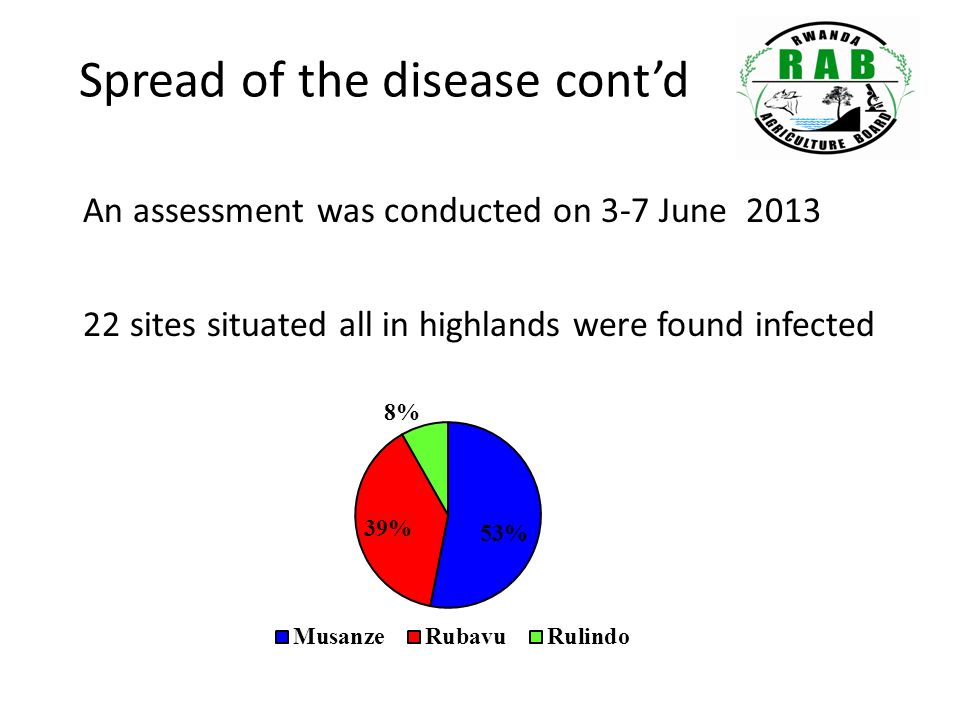 Spread of the disease cont'd

RWANDA
RAB
AGRICULTURE BOARD

An assessment was conducted on 3-7 June 2013

22 sites situated all in highlands were found infected

8%

39%

53%

Musanze Rubavu Rulindo